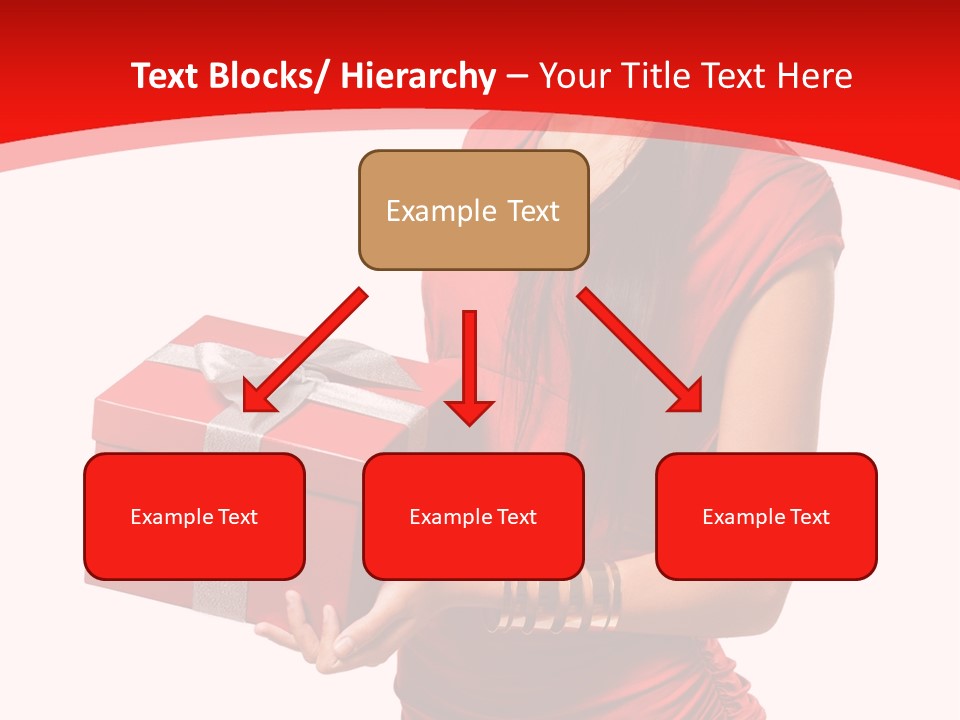 Text Blocks/ Hierarchy – Your Title Text Here

Example Text

Example Text

Example Text

Example Text